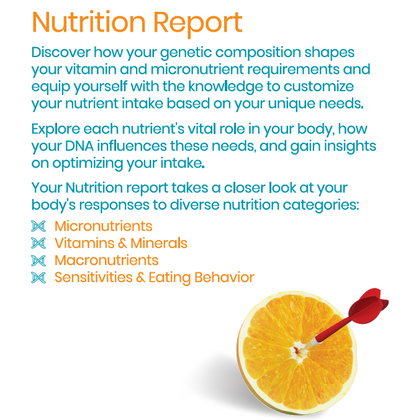 Nutrition Report

Discover how your genetic composition shapes your vitamin and micronutrient requirements and equip yourself with the knowledge to customize your nutrient intake based on your unique needs.

Explore each nutrient's vital role in your body, how your DNA influences these needs, and gain insights on optimizing your intake.

Your Nutrition report takes a closer look at your body's responses to diverse nutrition categories:

Micronutrients
Vitamins & Minerals
Macronutrients
Sensitivities & Eating Behavior